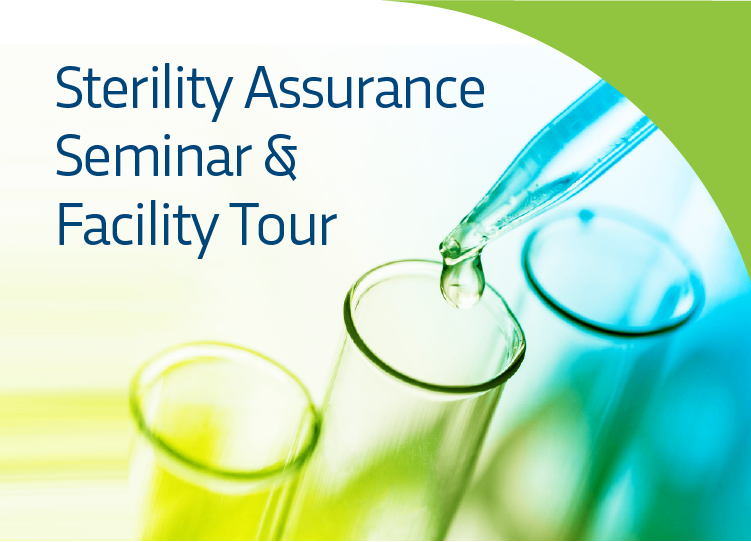 Sterility Assurance Seminar & Facility Tour